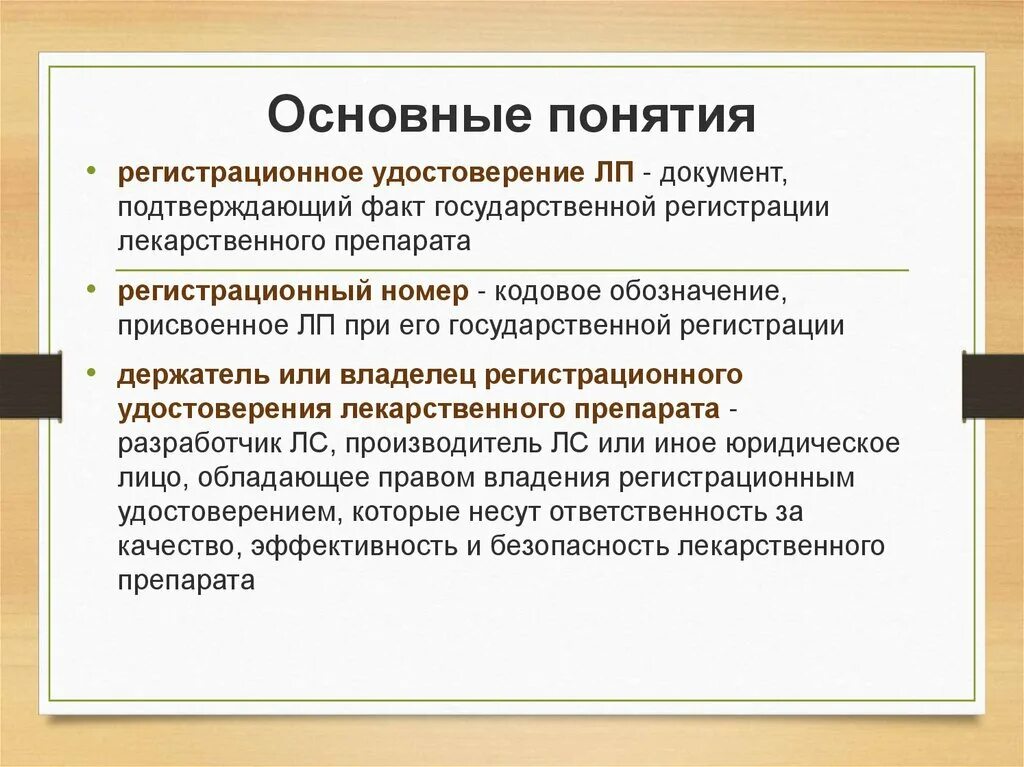 Основные понятия

• регистрационное удостоверение ЛП - документ, подтверждающий факт государственной регистрации лекарственного препарата

• регистрационный номер - кодовое обозначение, присвоенное ЛП при его государственной регистрации

• держатель или владелец регистрационного удостоверения лекарственного препарата - разработчик ЛС, производитель ЛС или иное юридическое лицо, обладающее правом владения регистрационным удостоверением, которые несут ответственность за качество, эффективность и безопасность лекарственного препарата